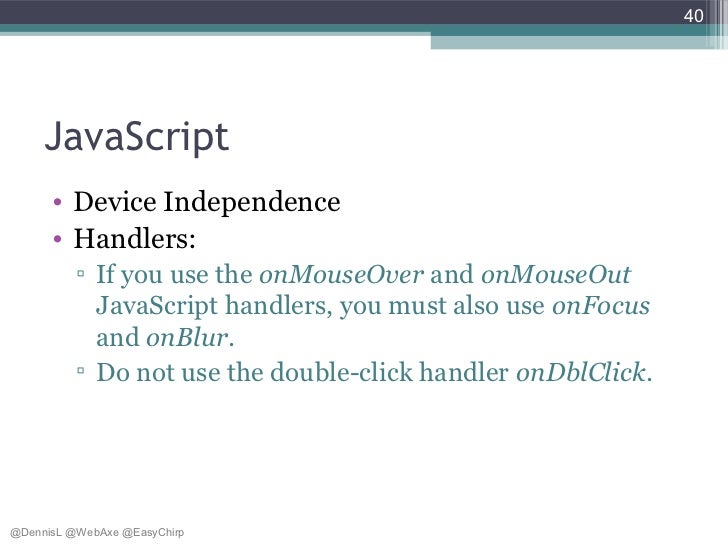 40

JavaScript

• Device Independence
• Handlers:
▫ If you use the onMouseOver and onMouseOut JavaScript handlers, you must also use onFocus and onBlur.
▫ Do not use the double-click handler onDblClick.

@DennisL @WebAxe @EasyChirp